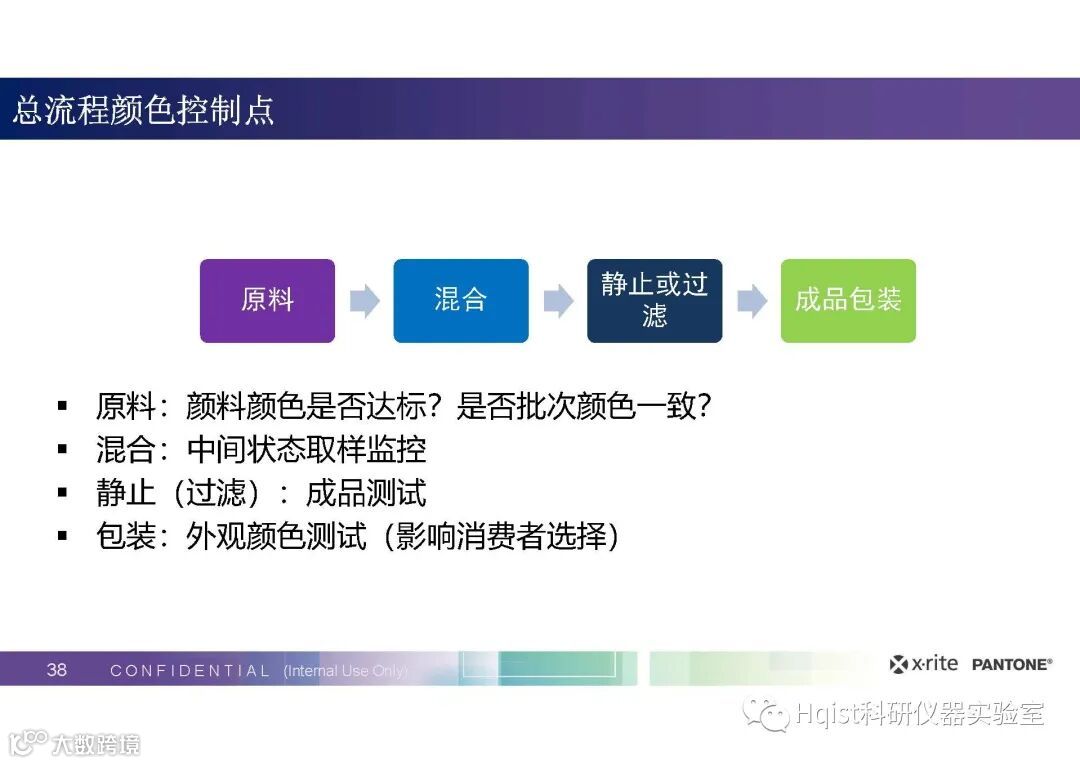 总流程颜色控制点

原料

混合

静止或过滤

成品包装

▪ 原料：颜料颜色是否达标？是否批次颜色一致？
▪ 混合：中间状态取样监控
▪ 静止（过滤）：成品测试
▪ 包装：外观颜色测试（影响消费者选择）

38 CONFIDENTIAL (Internal Use Only)

x·rite PANTONE®

Hqist科研仪器实验室

大数跨境